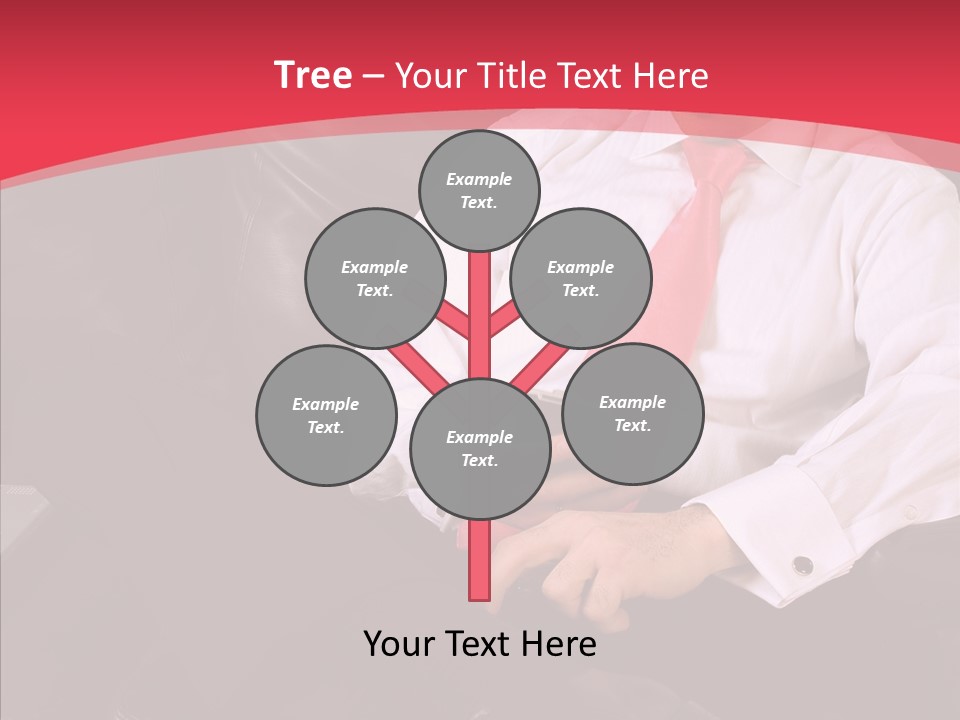 Tree – Your Title Text Here

Example Text.

Example Text.

Example Text.

Example Text.

Example Text.

Example Text.

Your Text Here